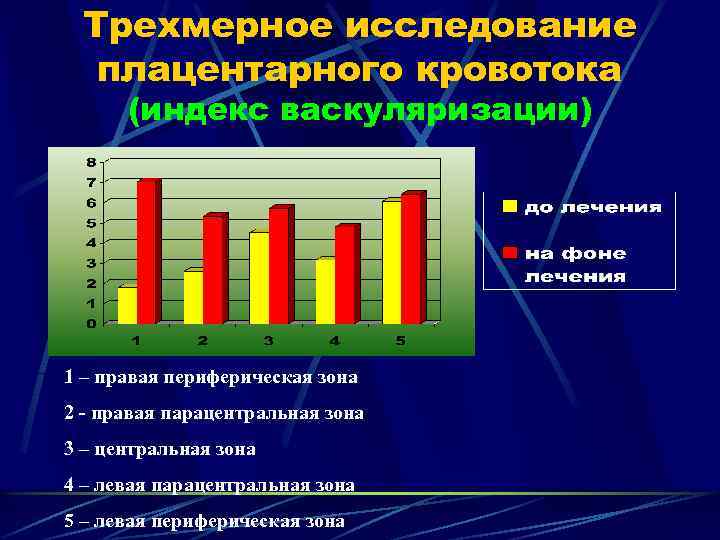 Трехмерное исследование плацентарного кровотока (индекс васкуляризации)

8
7
6
5
4
3
2
1
0

1 2 3 4 5

до лечения
на фоне лечения

1 – правая периферическая зона

2 - правая парацентральная зона

3 – центральная зона

4 – левая парацентральная зона

5 – левая периферическая зона